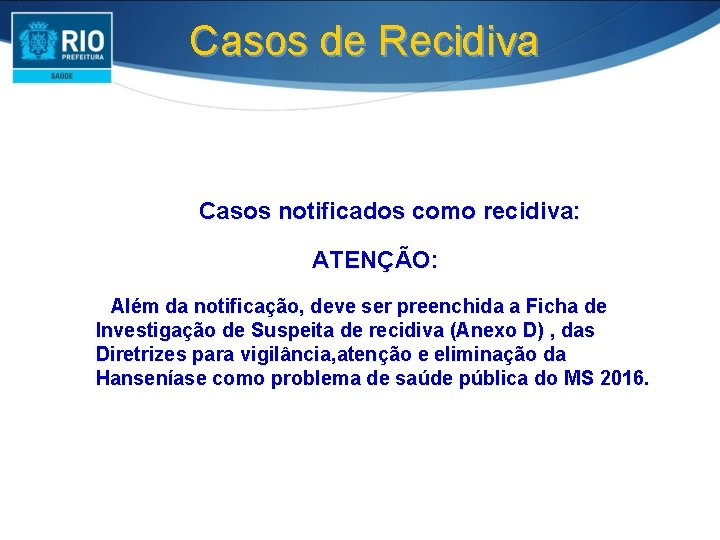 RIO
PREFEITURA
SAÚDE

Casos de Recidiva

Casos notificados como recidiva:

ATENÇÃO:

Além da notificação, deve ser preenchida a Ficha de Investigação de Suspeita de recidiva (Anexo D) , das Diretrizes para vigilância,atenção e eliminação da Hanseníase como problema de saúde pública do MS 2016.